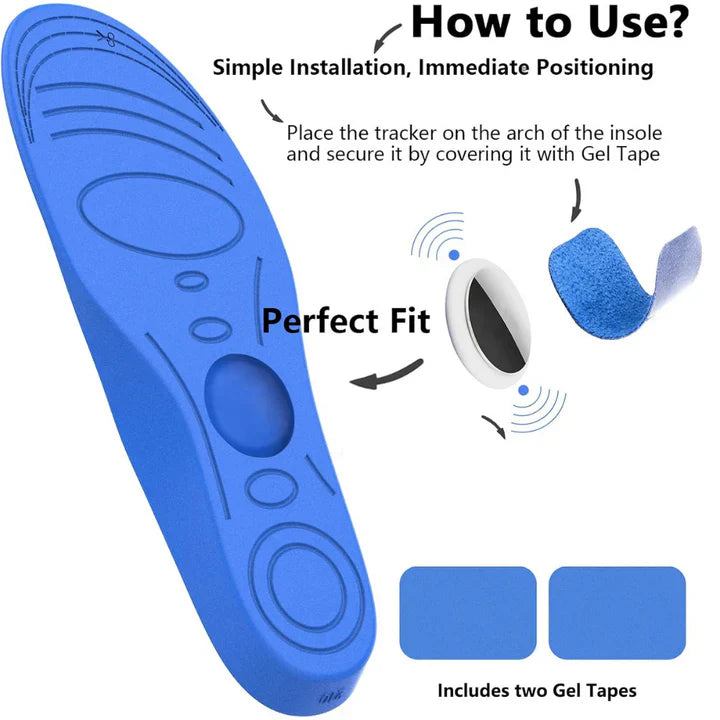 How to Use?

Simple Installation, Immediate Positioning

Place the tracker on the arch of the insole and secure it by covering it with Gel Tape

Perfect Fit

Includes two Gel Tapes